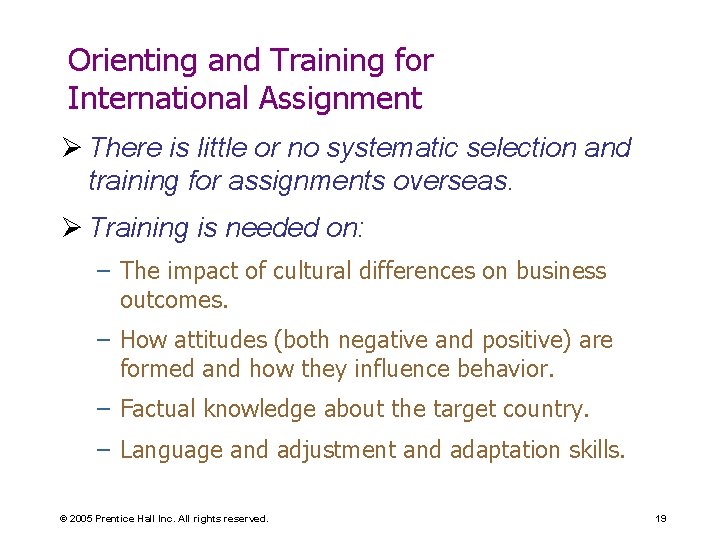 Orienting and Training for International Assignment

➢ There is little or no systematic selection and training for assignments overseas.

➢ Training is needed on:

– The impact of cultural differences on business outcomes.

– How attitudes (both negative and positive) are formed and how they influence behavior.

– Factual knowledge about the target country.

– Language and adjustment and adaptation skills.

© 2005 Prentice Hall Inc. All rights reserved.

19